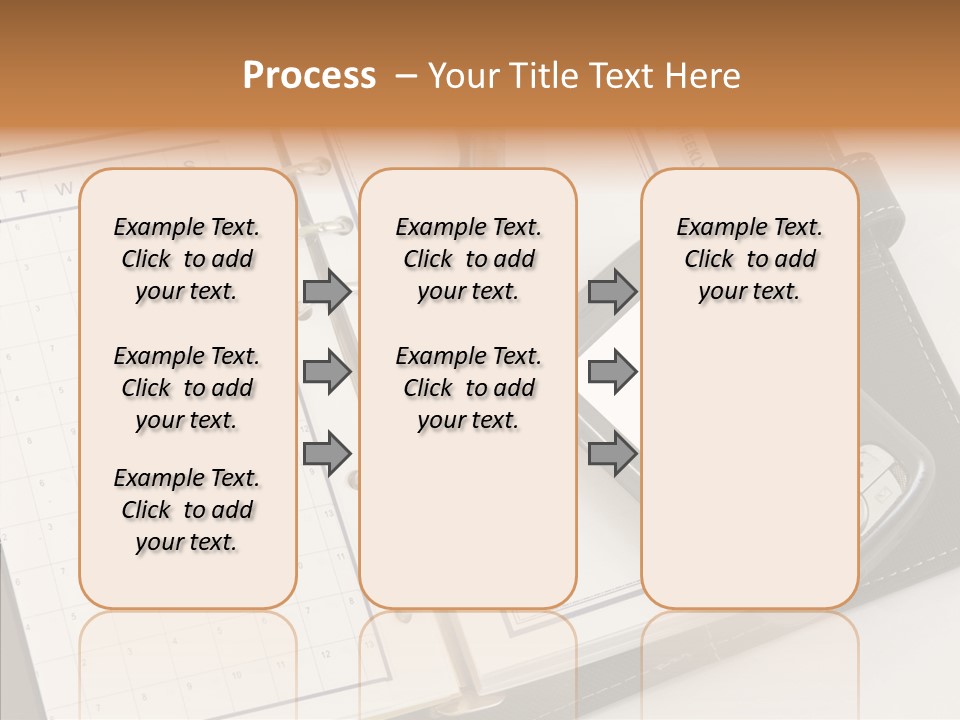 Process – Your Title Text Here

Example Text. Click to add your text.

Example Text. Click to add your text.

Example Text. Click to add your text.

Example Text. Click to add your text.

Example Text. Click to add your text.

Example Text. Click to add your text.